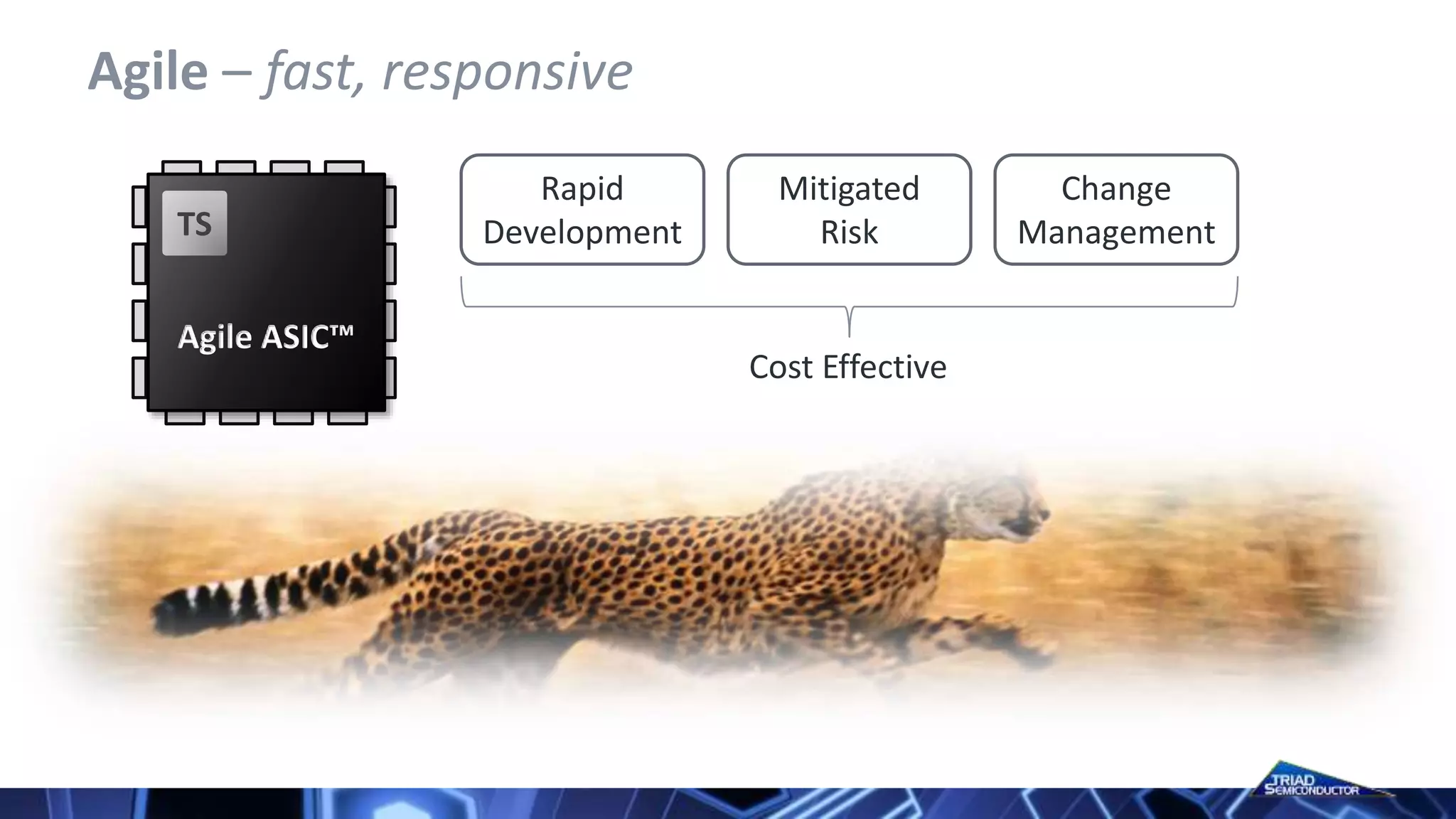 Agile – fast, responsive

TS

Agile ASIC™

Rapid Development

Mitigated Risk

Change Management

Cost Effective

TRIAD SEMICONDUCTOR